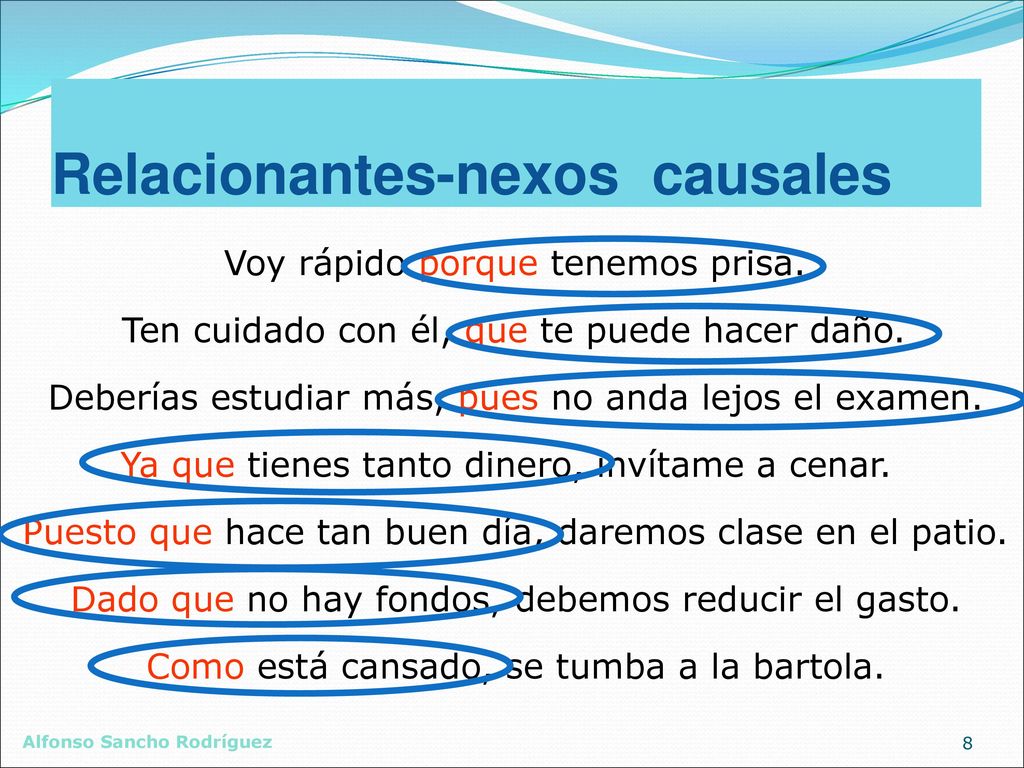 Relacionantes-nexos causales

Voy rápido porque tenemos prisa.

Ten cuidado con él, que te puede hacer daño.

Deberías estudiar más, pues no anda lejos el examen.

Ya que tienes tanto dinero, invítame a cenar.

Puesto que hace tan buen día, daremos clase en el patio.

Dado que no hay fondos, debemos reducir el gasto.

Como está cansado, se tumba a la bartola.

Alfonso Sancho Rodríguez

8